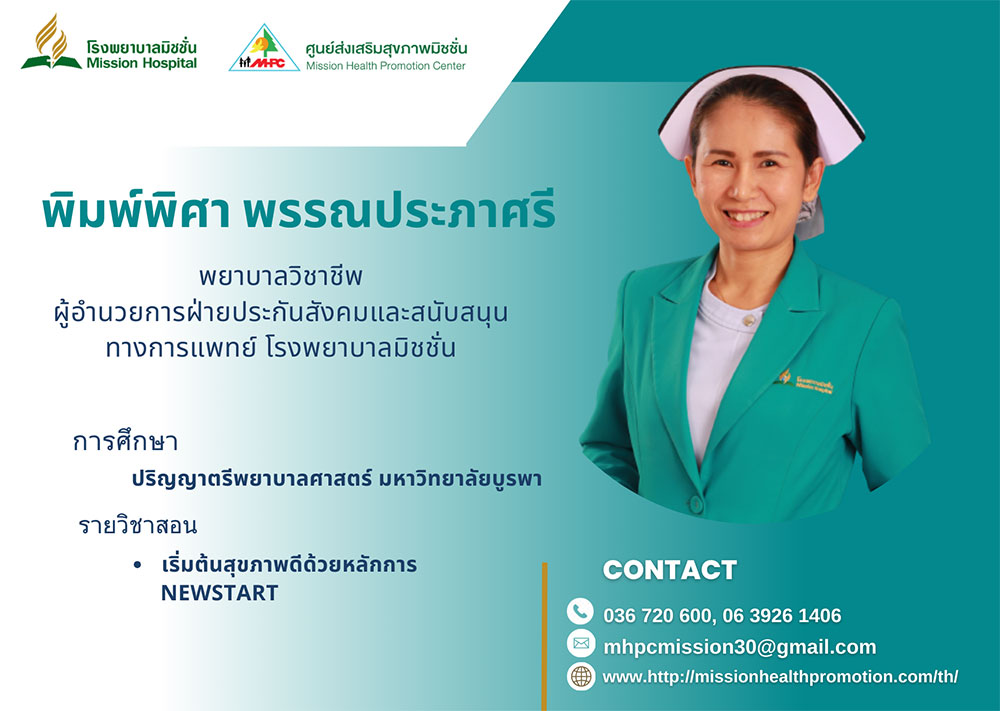 โรงพยาบาลมิชชั่น
Mission Hospital

MHPC
ศูนย์ส่งเสริมสุขภาพมิชชั่น
Mission Health Promotion Center

พิมพ์พิศา พรรณประภาศรี

พยาบาลวิชาชีพ
ผู้อำนวยการฝ่ายประกันสังคมและสนับสนุนทางการแพทย์ โรงพยาบาลมิชชั่น

การศึกษา
ปริญญาตรีพยาบาลศาสตร์ มหาวิทยาลัยบูรพา

รายวิชาสอน
• เริ่มต้นสุขภาพดีด้วยหลักการ NEWSTART

CONTACT
036 720 600, 06 3926 1406
mhpcmission30@gmail.com
www.http://missionhealthpromotion.com/th/